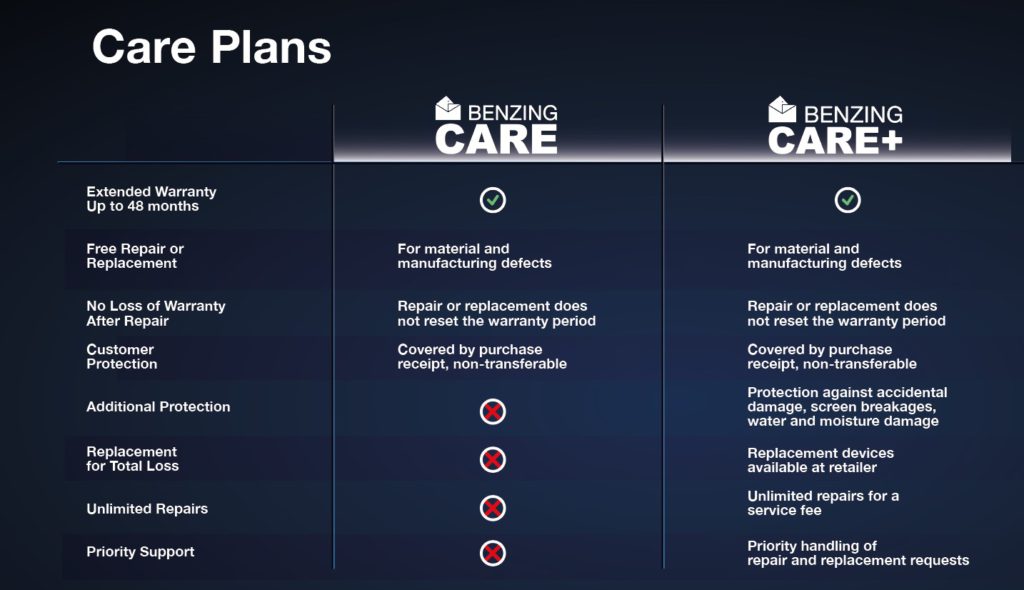 Care Plans

| | BENZING CARE | BENZING CARE+ |
|---|---|---|
| Extended Warranty Up to 48 months | ✓ | ✓ |
| Free Repair or Replacement | For material and manufacturing defects | For material and manufacturing defects |
| No Loss of Warranty After Repair | Repair or replacement does not reset the warranty period | Repair or replacement does not reset the warranty period |
| Customer Protection | Covered by purchase receipt, non-transferable | Covered by purchase receipt, non-transferable |
| Additional Protection | ✗ | Protection against accidental damage, screen breakages, water and moisture damage |
| Replacement for Total Loss | ✗ | Replacement devices available at retailer |
| Unlimited Repairs | ✗ | Unlimited repairs for a service fee |
| Priority Support | ✗ | Priority handling of repair and replacement requests |